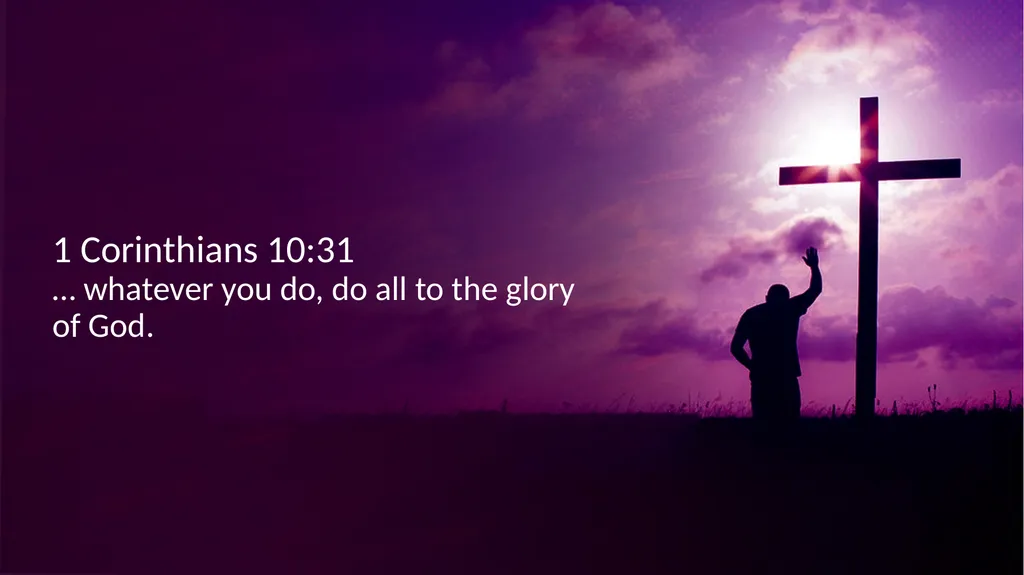 1 Corinthians 10:31
… whatever you do, do all to the glory of God.